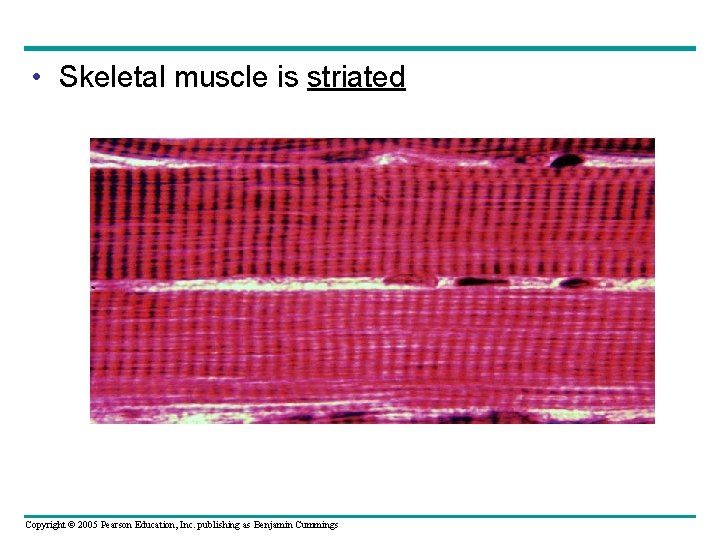 • Skeletal muscle is striated

Copyright © 2005 Pearson Education, Inc. publishing as Benjamin Cummings